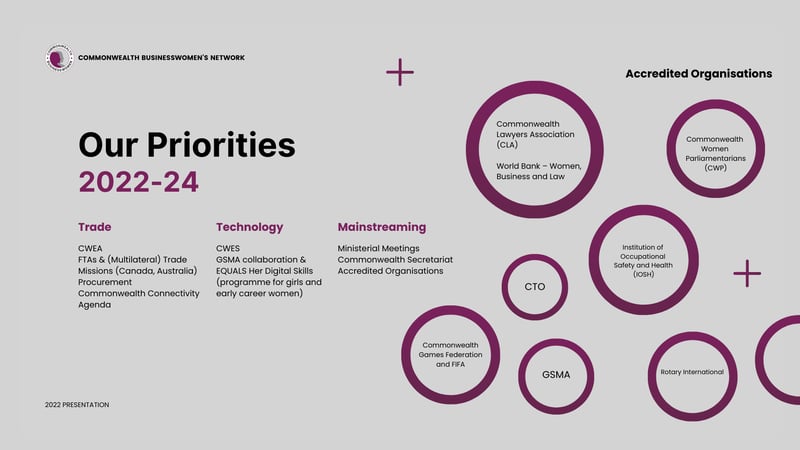 COMMONWEALTH BUSINESSWOMEN'S NETWORK

Our Priorities
2022-24

Trade

CWEA
FTAs & (Multilateral) Trade Missions (Canada, Australia)
Procurement
Commonwealth Connectivity Agenda

Technology

CWES
GSMA collaboration & EQUALS Her Digital Skills (programme for girls and early career women)

Mainstreaming

Ministerial Meetings
Commonwealth Secretariat
Accredited Organisations

Accredited Organisations

Commonwealth Lawyers Association (CLA)

World Bank – Women, Business and Law

Commonwealth Women Parliamentarians (CWP)

Institution of Occupational Safety and Health (IOSH)

CTO

Commonwealth Games Federation and FIFA

GSMA

Rotary International

2022 PRESENTATION